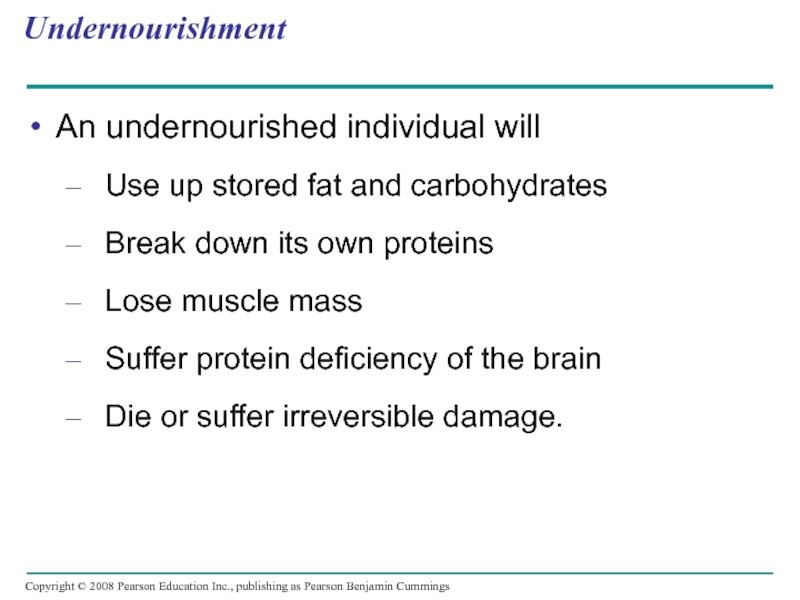 Undernourishment

• An undernourished individual will
– Use up stored fat and carbohydrates
– Break down its own proteins
– Lose muscle mass
– Suffer protein deficiency of the brain
– Die or suffer irreversible damage.

Copyright © 2008 Pearson Education Inc., publishing as Pearson Benjamin Cummings